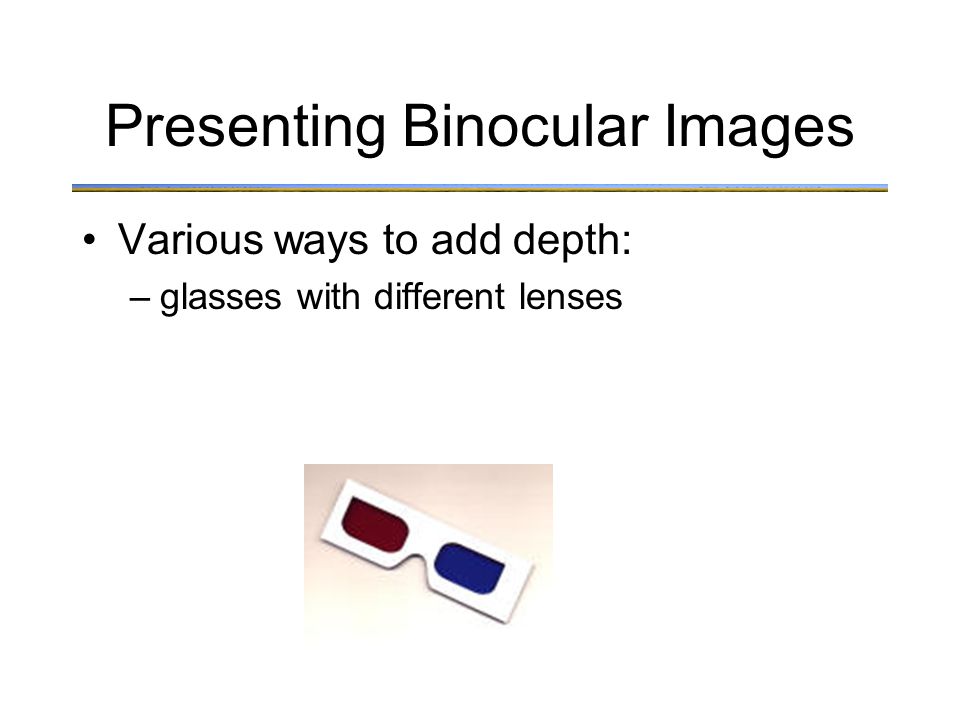 Presenting Binocular Images

• Various ways to add depth:
– glasses with different lenses